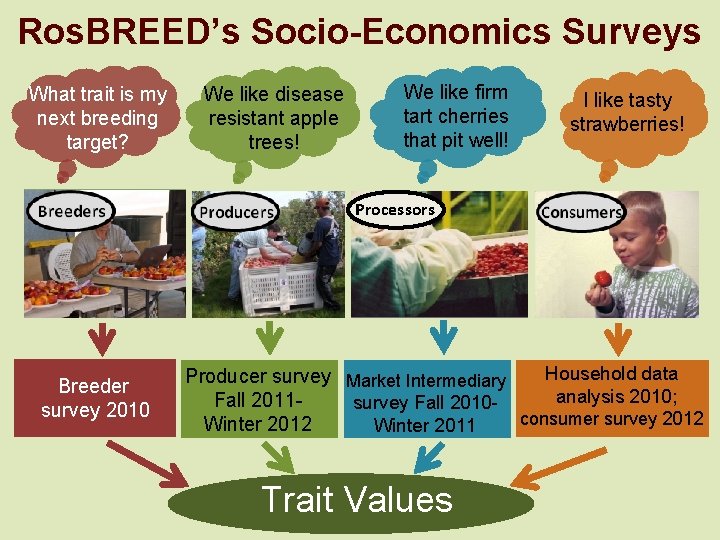 RosBREED's Socio-Economics Surveys

What trait is my next breeding target?

We like disease resistant apple trees!

We like firm tart cherries that pit well!

I like tasty strawberries!

Breeders

Producers

Processors

Consumers

Breeder survey 2010

Producer survey Fall 2011-Winter 2012

Market Intermediary survey Fall 2010-Winter 2011

Household data analysis 2010; consumer survey 2012

Trait Values